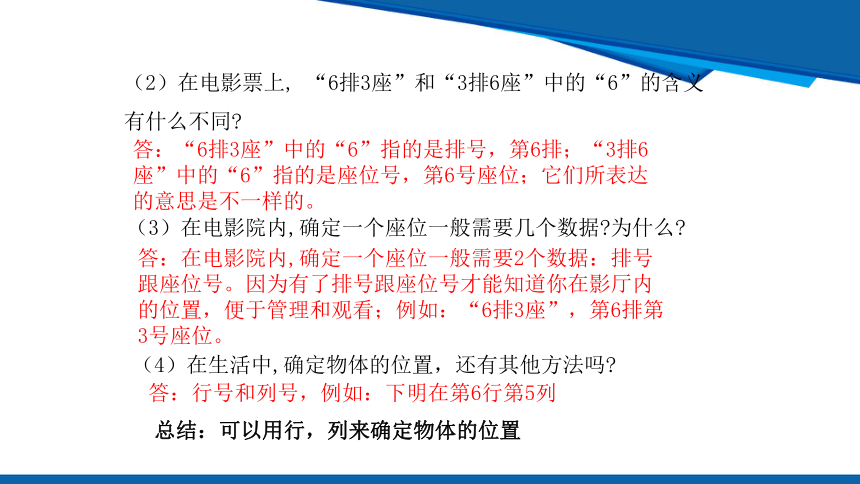 （2）在电影票上，“6排3座”和“3排6座”中的“6”的含义有什么不同?

答：“6排3座”中的“6”指的是排号，第6排；“3排6座”中的“6”指的是座位号，第6号座位；它们所表达的意思是不一样的。

（3）在电影院内,确定一个座位一般需要几个数据?为什么?

答：在电影院内,确定一个座位一般需要2个数据：排号跟座位号。因为有了排号跟座位号才能知道你在影厅内的位置，便于管理和观看；例如：“6排3座”，第6排第3号座位。

（4）在生活中,确定物体的位置，还有其他方法吗?

答：行号和列号，例如：下明在第6行第5列

总结：可以用行，列来确定物体的位置